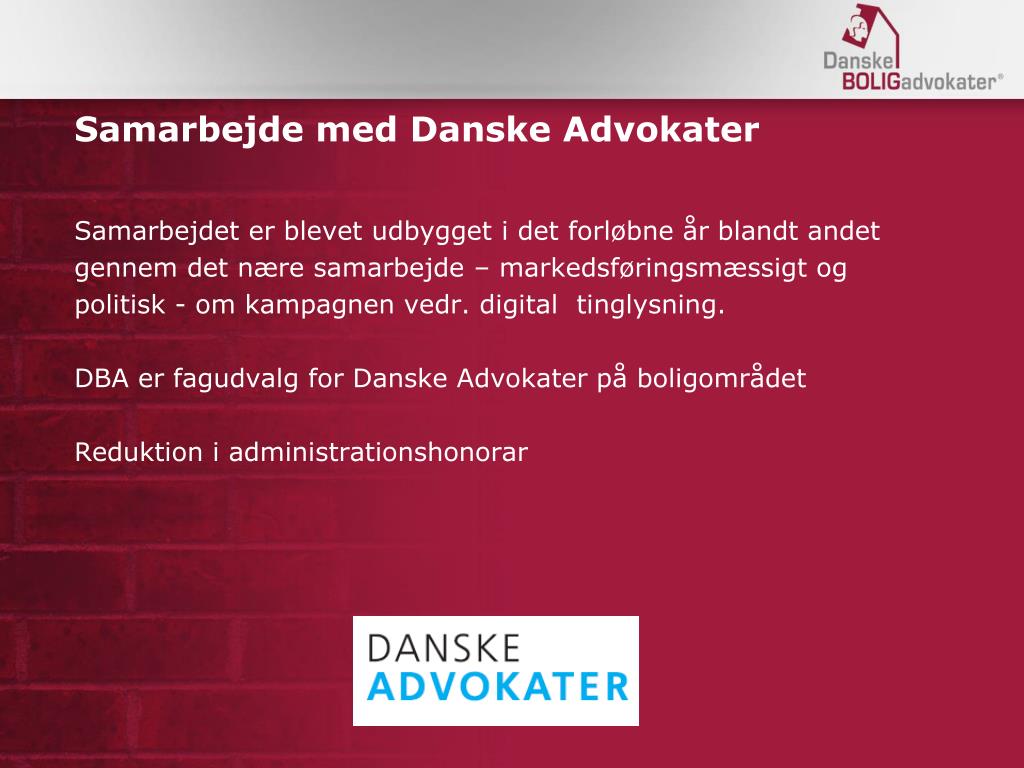 Danske BOLIGadvokater®

Samarbejde med Danske Advokater

Samarbejdet er blevet udbygget i det forløbne år blandt andet gennem det nære samarbejde – markedsføringsmæssigt og politisk - om kampagnen vedr. digital tinglysning.

DBA er fagudvalg for Danske Advokater på boligområdet

Reduktion i administrationshonorar

DANSKE ADVOKATER